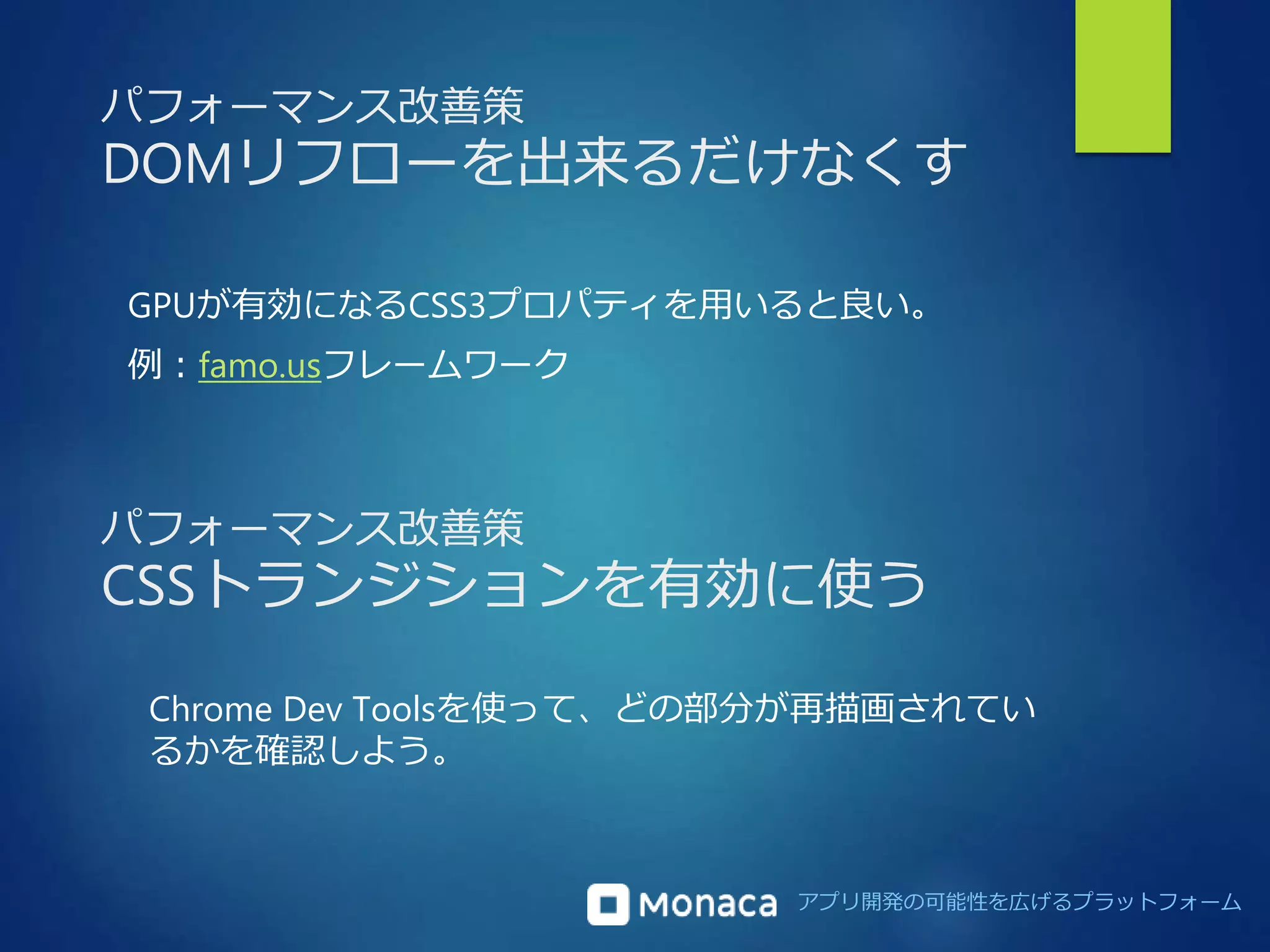 パフォーマンス改善策
DOMリフローを出来るだけなくす

GPUが有効になるCSS3プロパティを用いると良い。
例：famo.usフレームワーク

パフォーマンス改善策
CSSトランジションを有効に使う

Chrome Dev Toolsを使って、どの部分が再描画されているかを確認しよう。

Monaca アプリ開発の可能性を広げるプラットフォーム